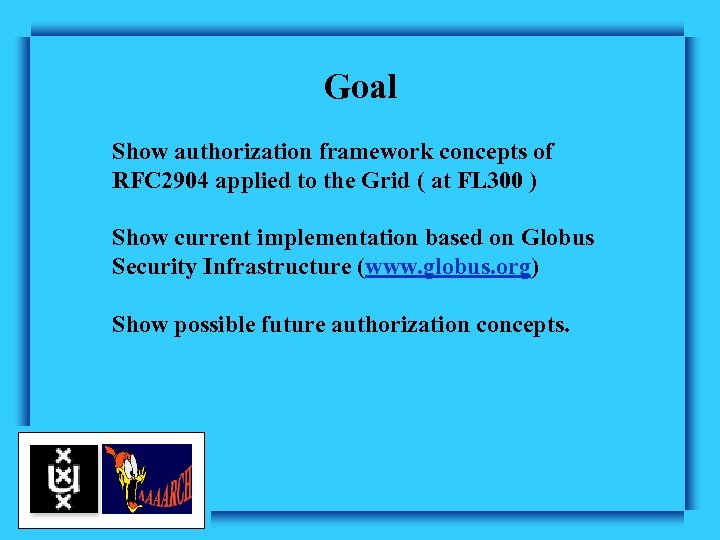 Goal

Show authorization framework concepts of RFC2904 applied to the Grid ( at FL300 )

Show current implementation based on Globus Security Infrastructure (www.globus.org)

Show possible future authorization concepts.

AAAARCH